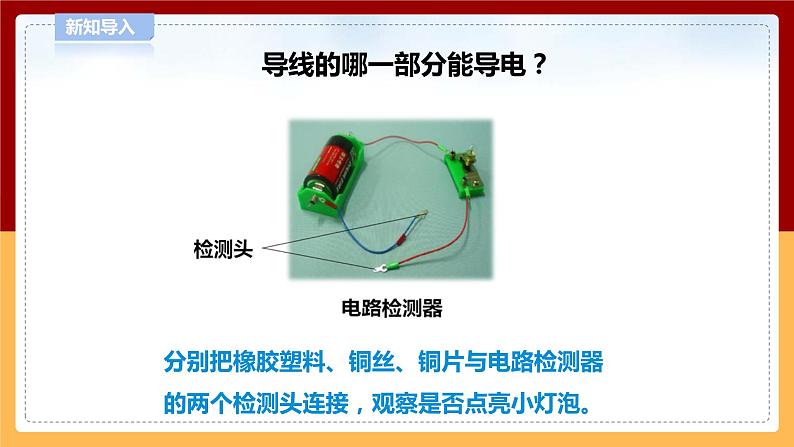 新知导入

导线的哪一部分能导电？

检测头

电路检测器

分别把橡胶塑料、铜丝、铜片与电路检测器的两个检测头连接，观察是否点亮小灯泡。